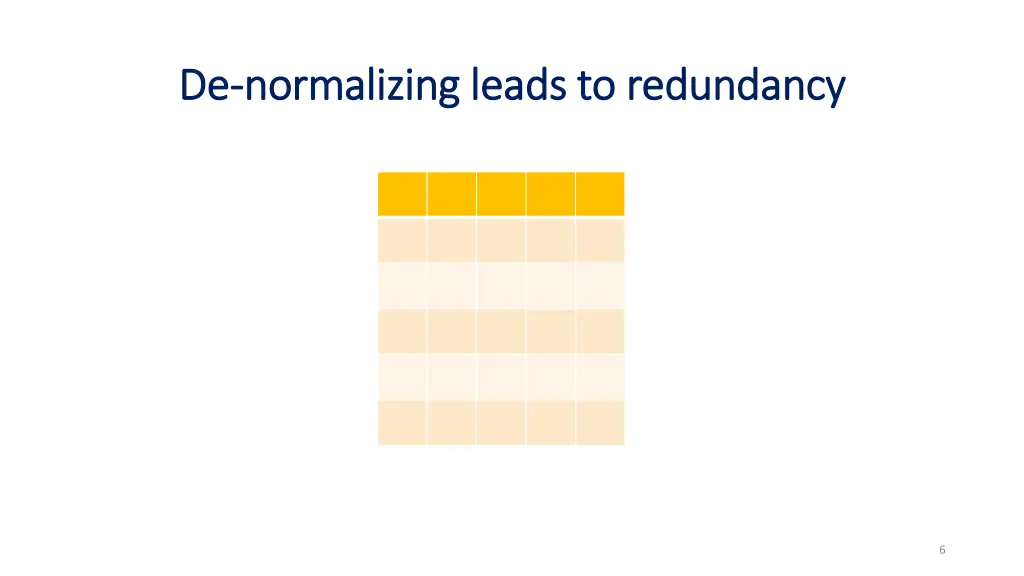 De-normalizing leads to redundancy

6